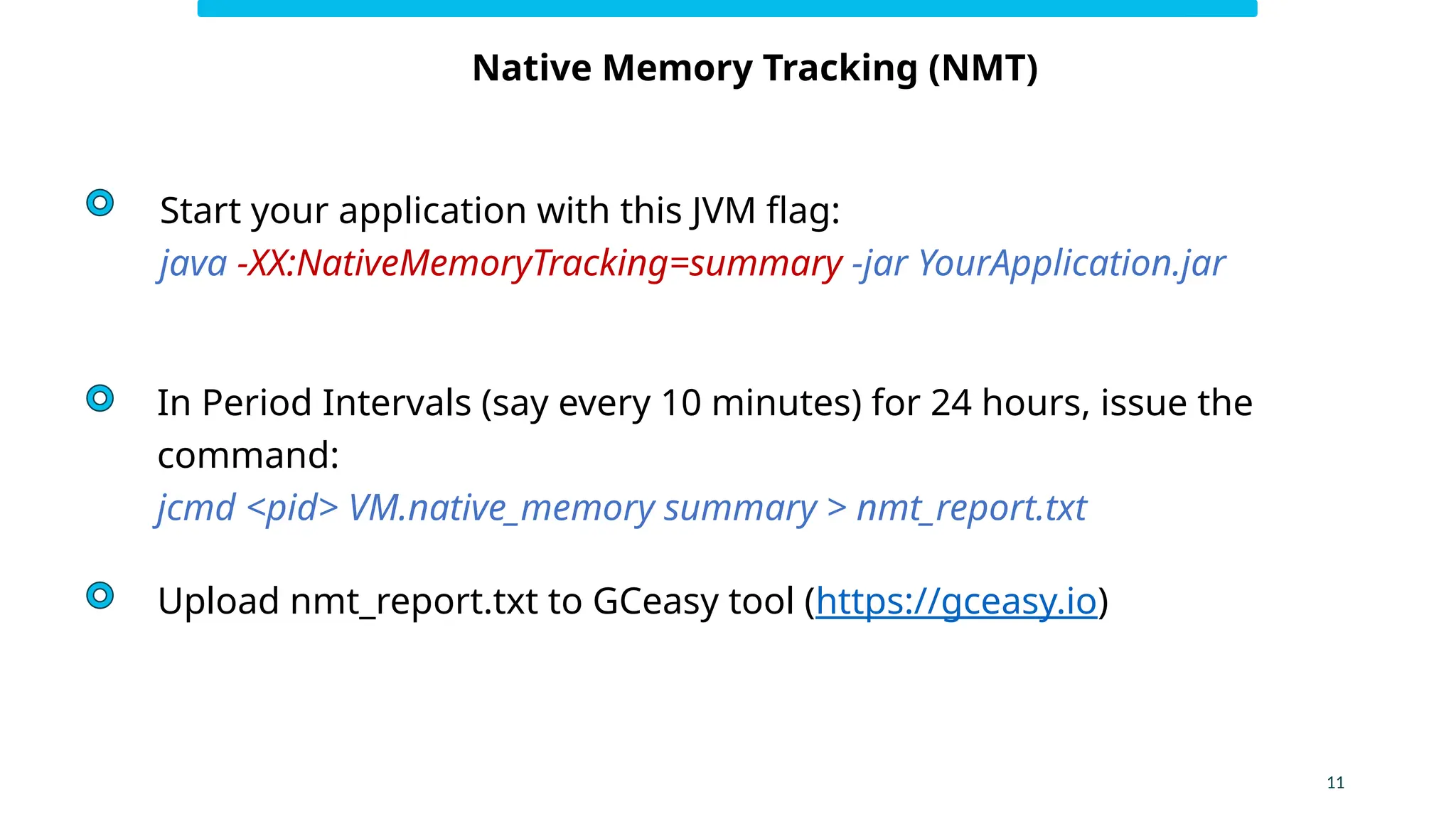 Native Memory Tracking (NMT)

Start your application with this JVM flag:
java -XX:NativeMemoryTracking=summary -jar YourApplication.jar

In Period Intervals (say every 10 minutes) for 24 hours, issue the command:
jcmd <pid> VM.native_memory summary > nmt_report.txt

Upload nmt_report.txt to GCeasy tool (https://gceasy.io)

11